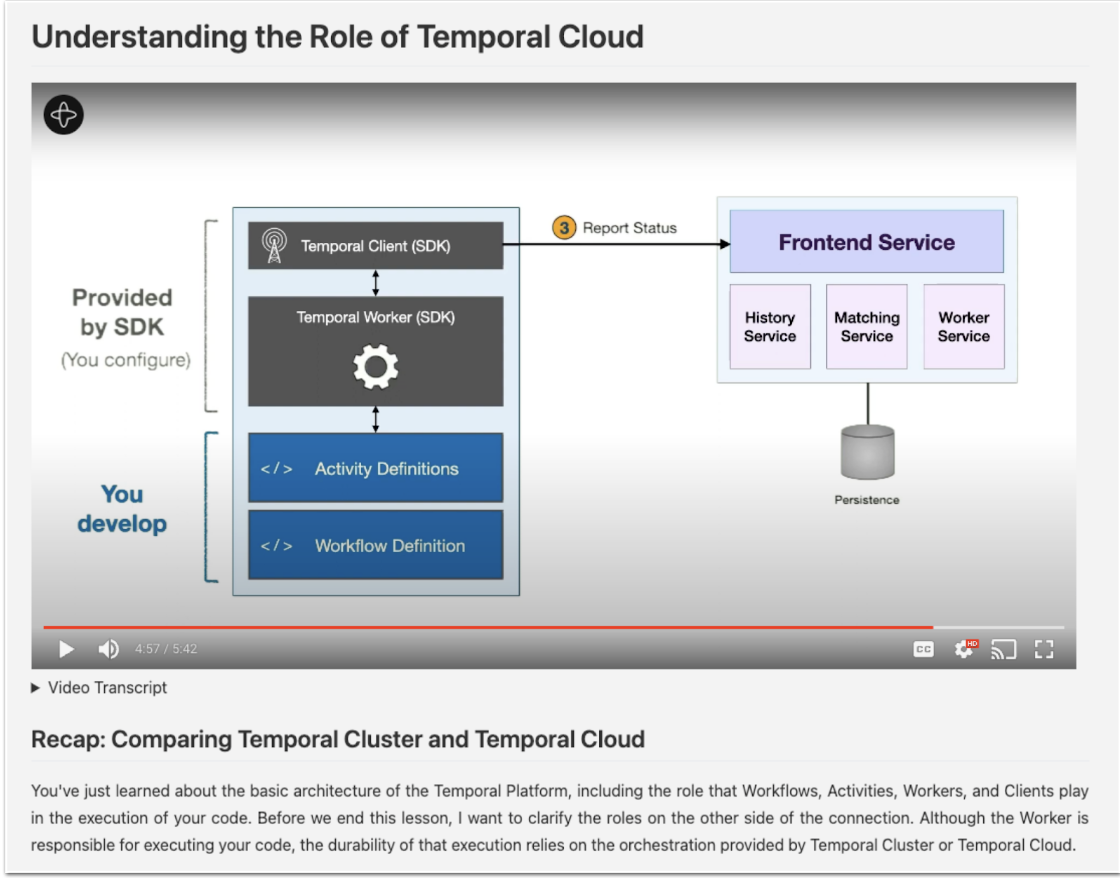 Understanding the Role of Temporal Cloud

Provided by SDK
(You configure)

You develop

Temporal Client (SDK)

Temporal Worker (SDK)

</> Activity Definitions

</> Workflow Definition

3 Report Status

Frontend Service

History Service

Matching Service

Worker Service

Persistence

4:57 / 5:42

CC HD

▶ Video Transcript

Recap: Comparing Temporal Cluster and Temporal Cloud

You've just learned about the basic architecture of the Temporal Platform, including the role that Workflows, Activities, Workers, and Clients play in the execution of your code. Before we end this lesson, I want to clarify the roles on the other side of the connection. Although the Worker is responsible for executing your code, the durability of that execution relies on the orchestration provided by Temporal Cluster or Temporal Cloud.